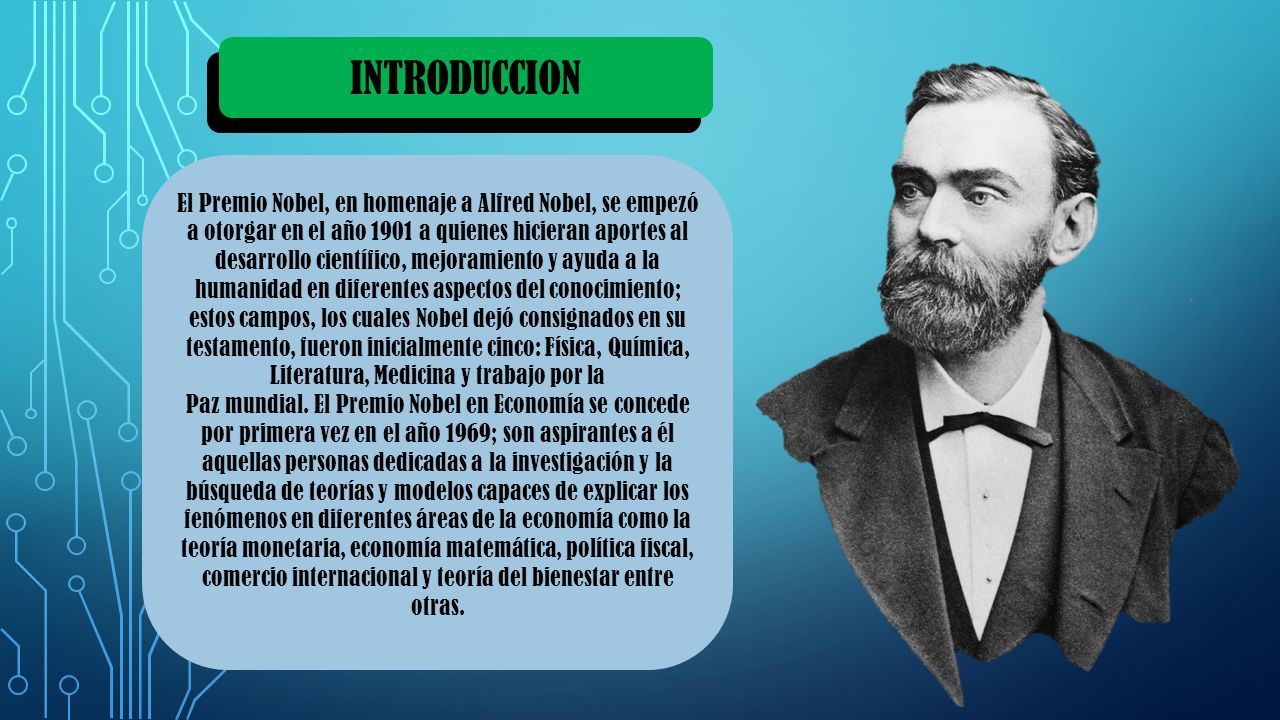 INTRODUCCION

El Premio Nobel, en homenaje a Alfred Nobel, se empezó a otorgar en el año 1901 a quienes hicieran aportes al desarrollo científico, mejoramiento y ayuda a la humanidad en diferentes aspectos del conocimiento; estos campos, los cuales Nobel dejó consignados en su testamento, fueron inicialmente cinco: Física, Química, Literatura, Medicina y trabajo por la Paz mundial. El Premio Nobel en Economía se concede por primera vez en el año 1969; son aspirantes a él aquellas personas dedicadas a la investigación y la búsqueda de teorías y modelos capaces de explicar los fenómenos en diferentes áreas de la economía como la teoría monetaria, economía matemática, política fiscal, comercio internacional y teoría del bienestar entre otras.